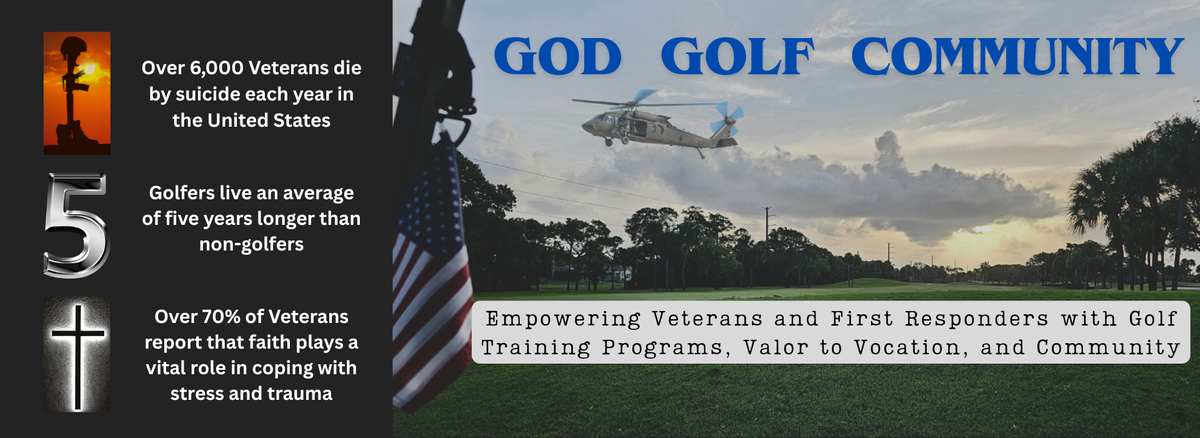 Over 6,000 Veterans die by suicide each year in the United States

5

Golfers live an average of five years longer than non-golfers

Over 70% of Veterans report that faith plays a vital role in coping with stress and trauma

GOD GOLF COMMUNITY

Empowering Veterans and First Responders with Golf Training Programs, Valor to Vocation, and Community